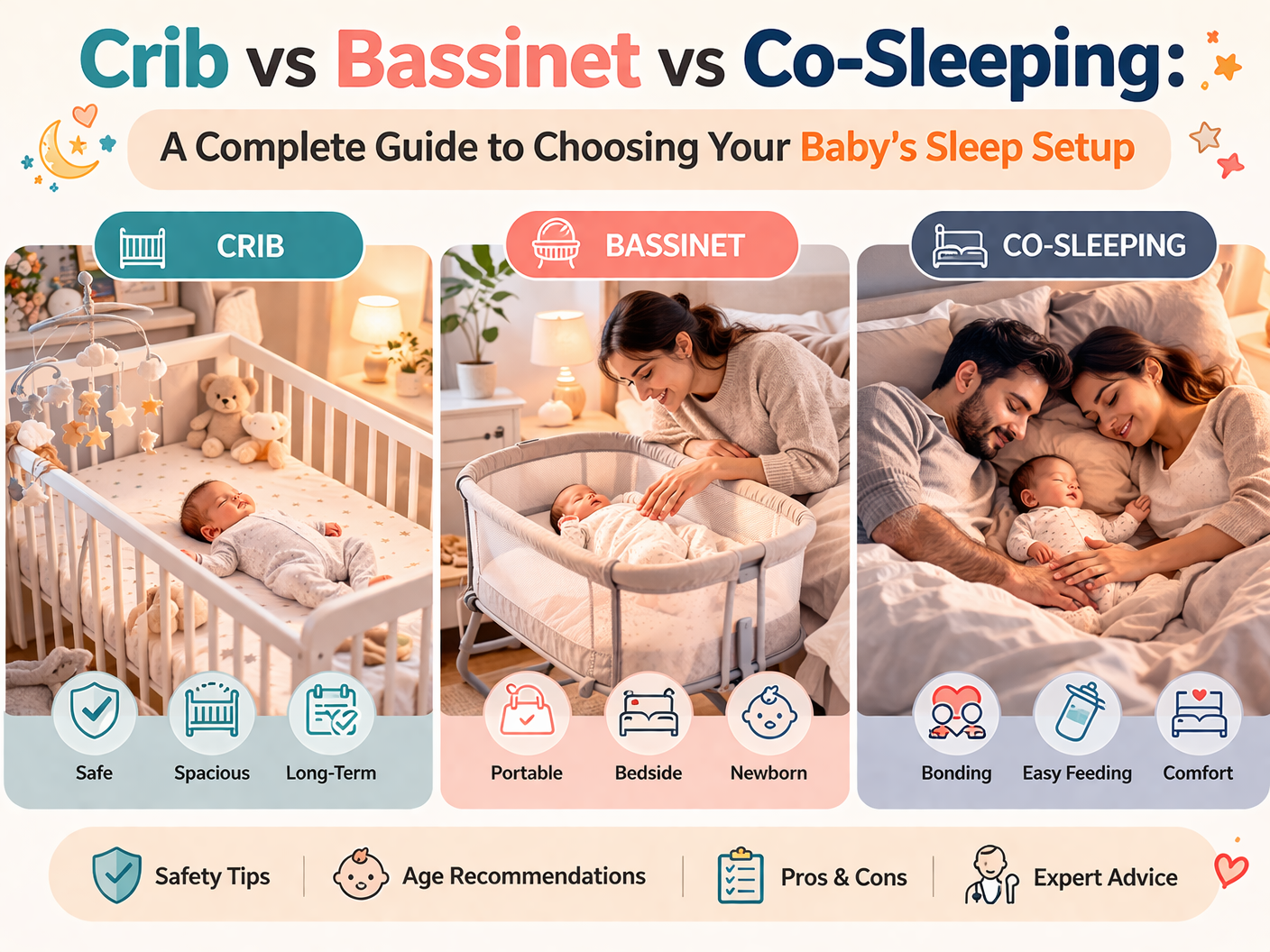 Crib vs Bassinet vs Co-Sleeping:

A Complete Guide to Choosing Your Baby's Sleep Setup

CRIB

Safe

Spacious

Long-Term

BASSINET

Portable

Bedside

Newborn

CO-SLEEPING

Bonding

Easy Feeding

Comfort

Safety Tips

Age Recommendations

Pros & Cons

Expert Advice